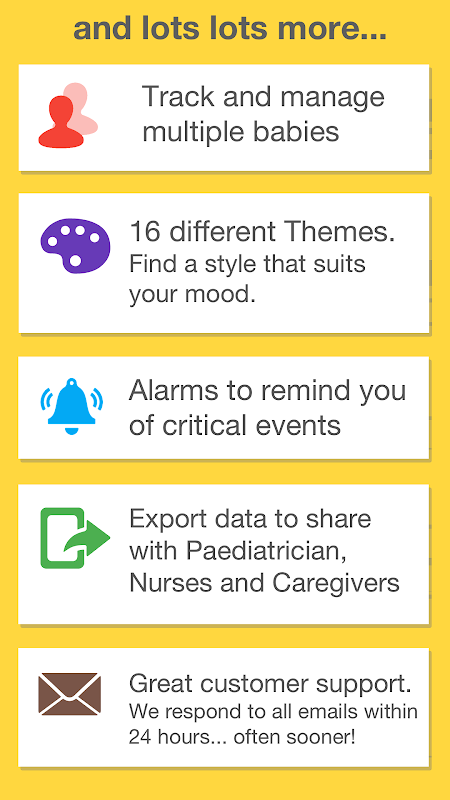 and lots lots more...

Track and manage multiple babies

16 different Themes. Find a style that suits your mood.

Alarms to remind you of critical events

Export data to share with Paediatrician, Nurses and Caregivers

Great customer support. We respond to all emails within 24 hours... often sooner!